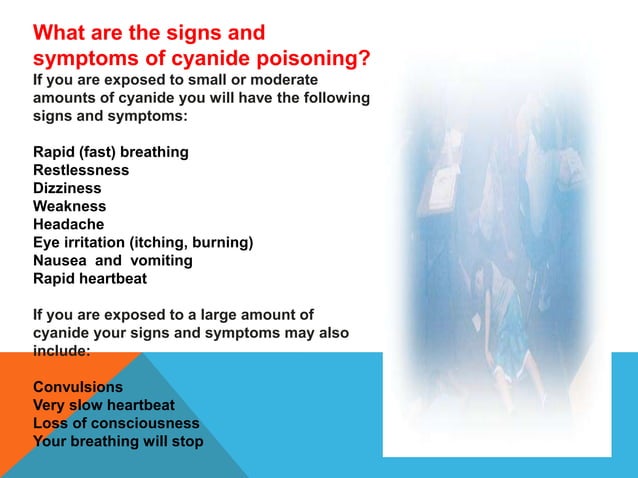 What are the signs and symptoms of cyanide poisoning?
If you are exposed to small or moderate amounts of cyanide you will have the following signs and symptoms:

Rapid (fast) breathing
Restlessness
Dizziness
Weakness
Headache
Eye irritation (itching, burning)
Nausea and vomiting
Rapid heartbeat

If you are exposed to a large amount of cyanide your signs and symptoms may also include:

Convulsions
Very slow heartbeat
Loss of consciousness
Your breathing will stop